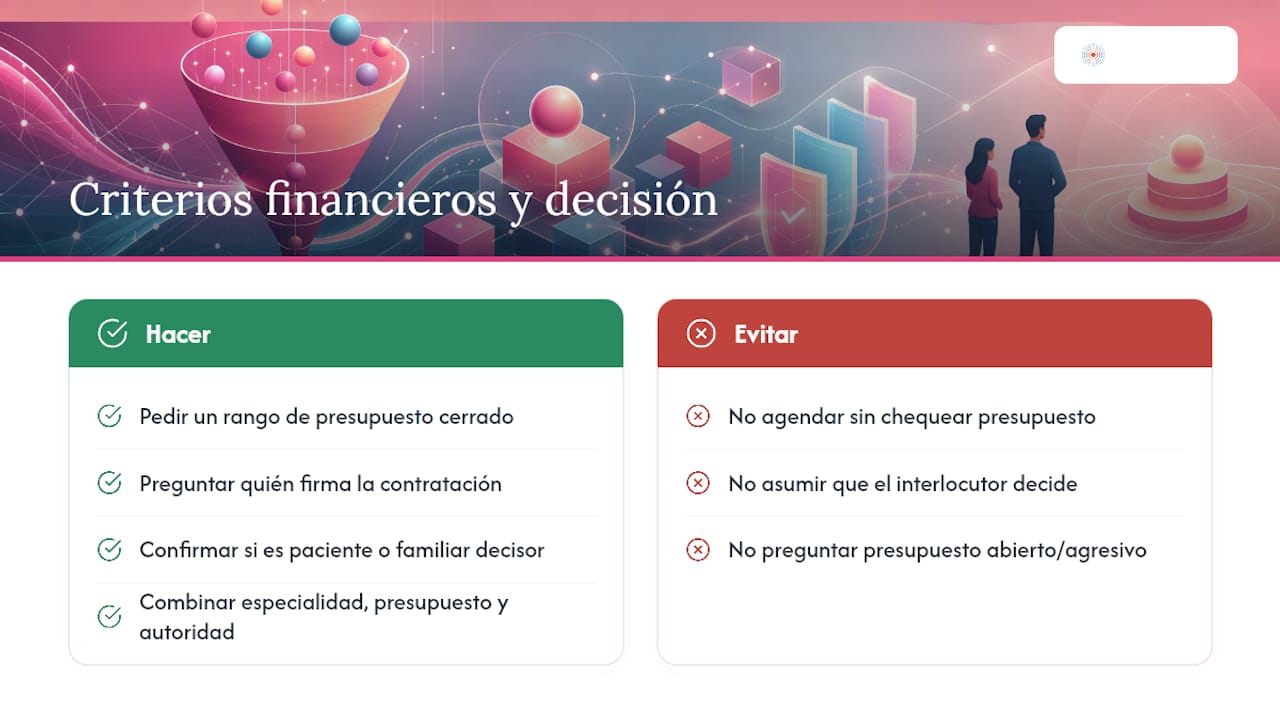 Criterios financieros y decisión

Hacer

Pedir un rango de presupuesto cerrado

Preguntar quién firma la contratación

Confirmar si es paciente o familiar decisor

Combinar especialidad, presupuesto y autoridad

Evitar

No agendar sin chequear presupuesto

No asumir que el interlocutor decide

No preguntar presupuesto abierto/agresivo